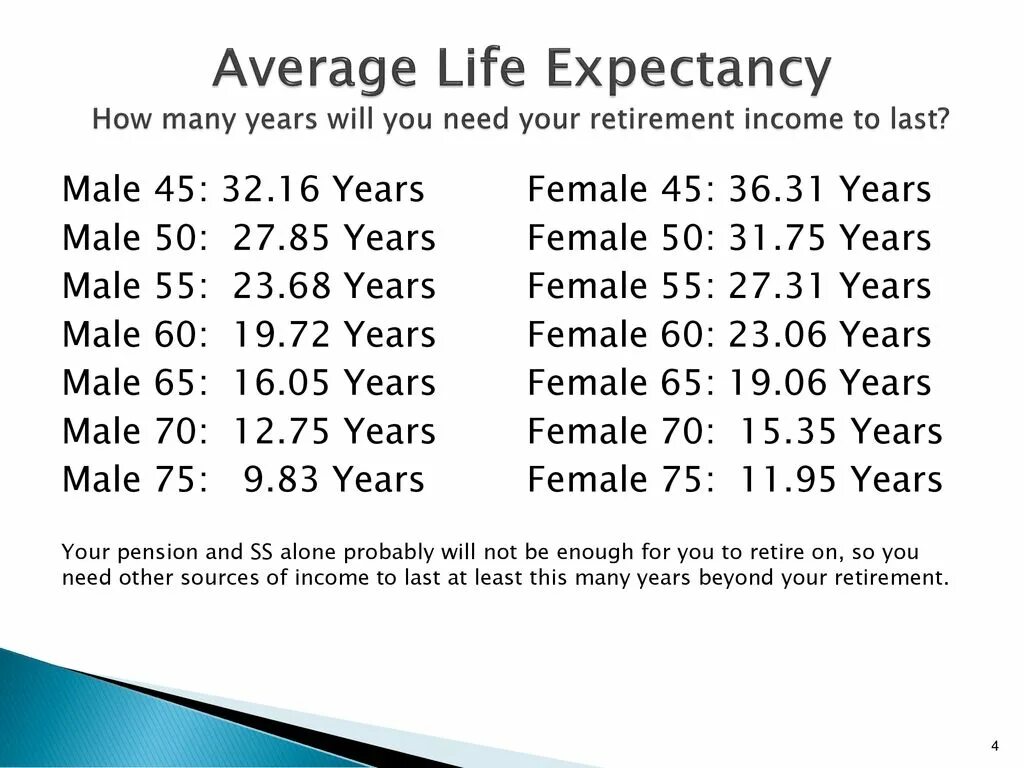 Average Life Expectancy
How many years will you need your retirement income to last?

Male 45: 32.16 Years
Male 50: 27.85 Years
Male 55: 23.68 Years
Male 60: 19.72 Years
Male 65: 16.05 Years
Male 70: 12.75 Years
Male 75: 9.83 Years

Female 45: 36.31 Years
Female 50: 31.75 Years
Female 55: 27.31 Years
Female 60: 23.06 Years
Female 65: 19.06 Years
Female 70: 15.35 Years
Female 75: 11.95 Years

Your pension and SS alone probably will not be enough for you to retire on, so you need other sources of income to last at least this many years beyond your retirement.

4